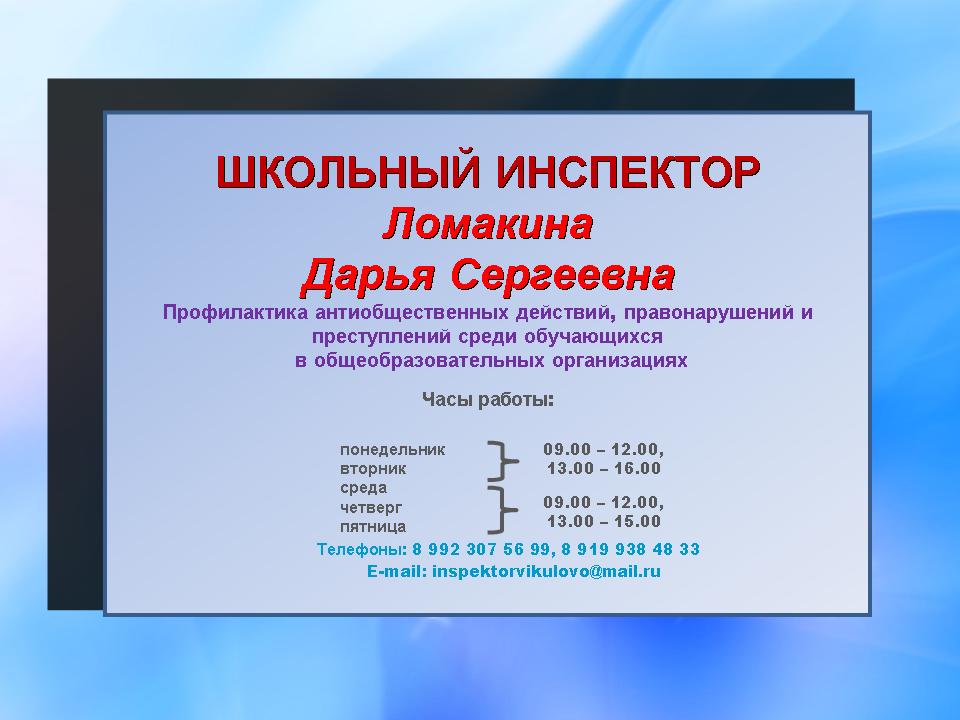 ШКОЛЬНЫЙ ИНСПЕКТОР
Ломакина
Дарья Сергеевна

Профилактика антиобщественных действий, правонарушений и преступлений среди обучающихся в общеобразовательных организациях

Часы работы:

понедельник
вторник
09.00 – 12.00,
13.00 – 16.00

среда
четверг
пятница
09.00 – 12.00,
13.00 – 15.00

Телефоны: 8 992 307 56 99, 8 919 938 48 33
E-mail: inspektorvikulovo@mail.ru